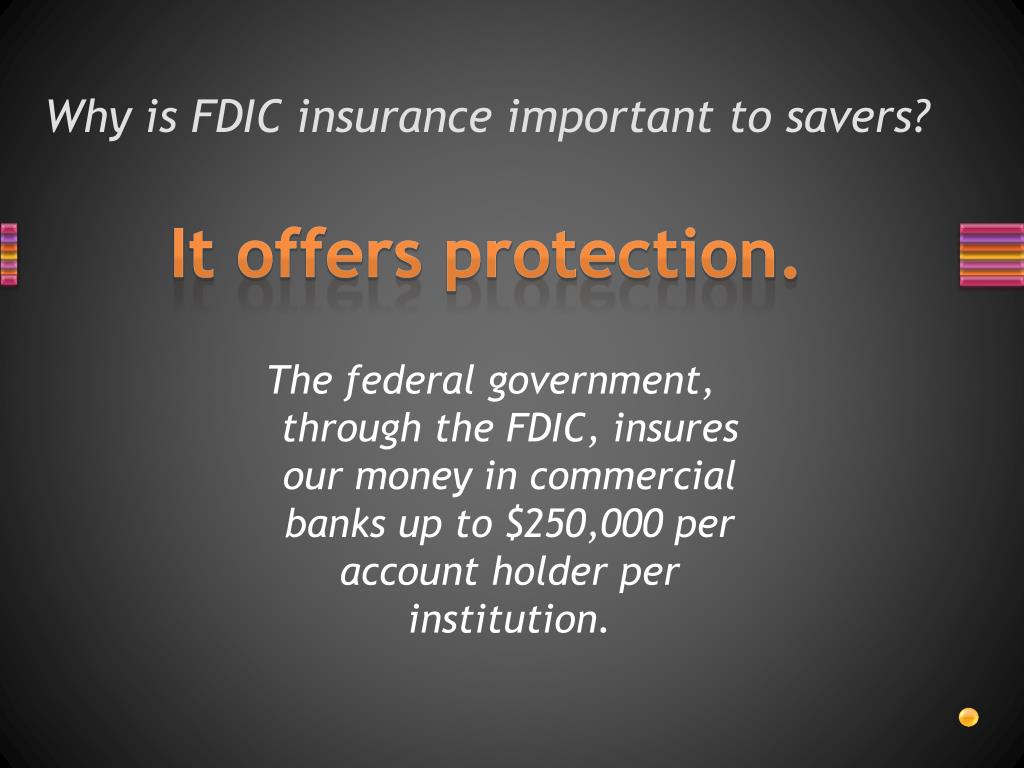 Why is FDIC insurance important to savers?

It offers protection.

The federal government, through the FDIC, insures our money in commercial banks up to \$250,000 per account holder per institution.